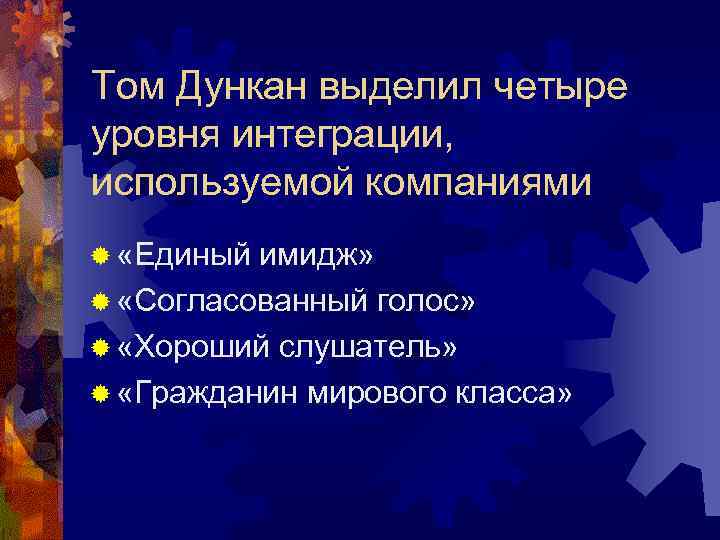 Том Дункан выделил четыре уровня интеграции, используемой компаниями

«Единый имидж»
«Согласованный голос»
«Хороший слушатель»
«Гражданин мирового класса»